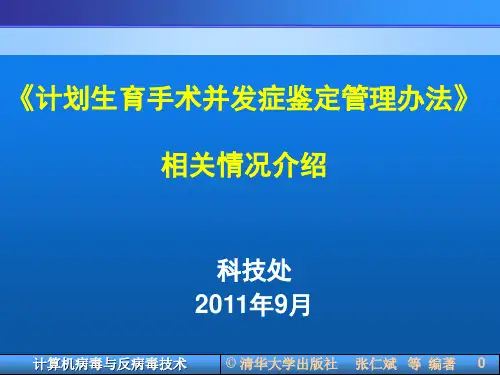 《计划生育手术并发症鉴定管理办法》

相关情况介绍

科技处
2011年9月

计算机病毒与反病毒技术 © 清华大学出版社 张仁斌 等 编著 0